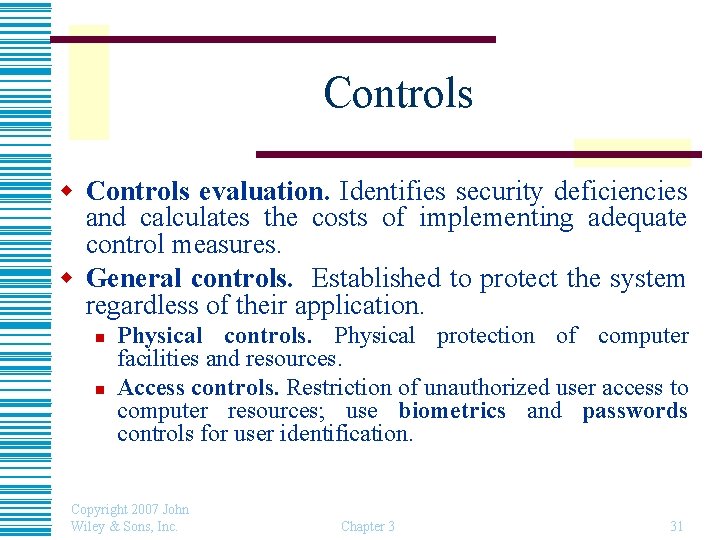 Controls

Controls evaluation. Identifies security deficiencies and calculates the costs of implementing adequate control measures.

General controls. Established to protect the system regardless of their application.

Physical controls. Physical protection of computer facilities and resources.

Access controls. Restriction of unauthorized user access to computer resources; use biometrics and passwords controls for user identification.

Copyright 2007 John Wiley & Sons, Inc.

Chapter 3

31